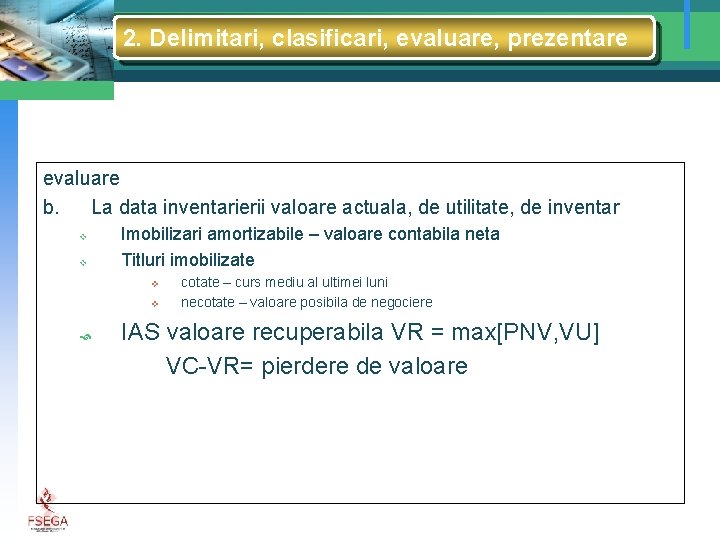 2. Delimitari, clasificari, evaluare, prezentare

evaluare

b. La data inventarierii valoare actuala, de utilitate, de inventar

Imobilizari amortizabile – valoare contabila neta

Titluri imobilizate

cotate – curs mediu al ultimei luni

necotate – valoare posibila de negociere

IAS valoare recuperabila VR = max[PNV,VU]

VC-VR= pierdere de valoare

FSEGA